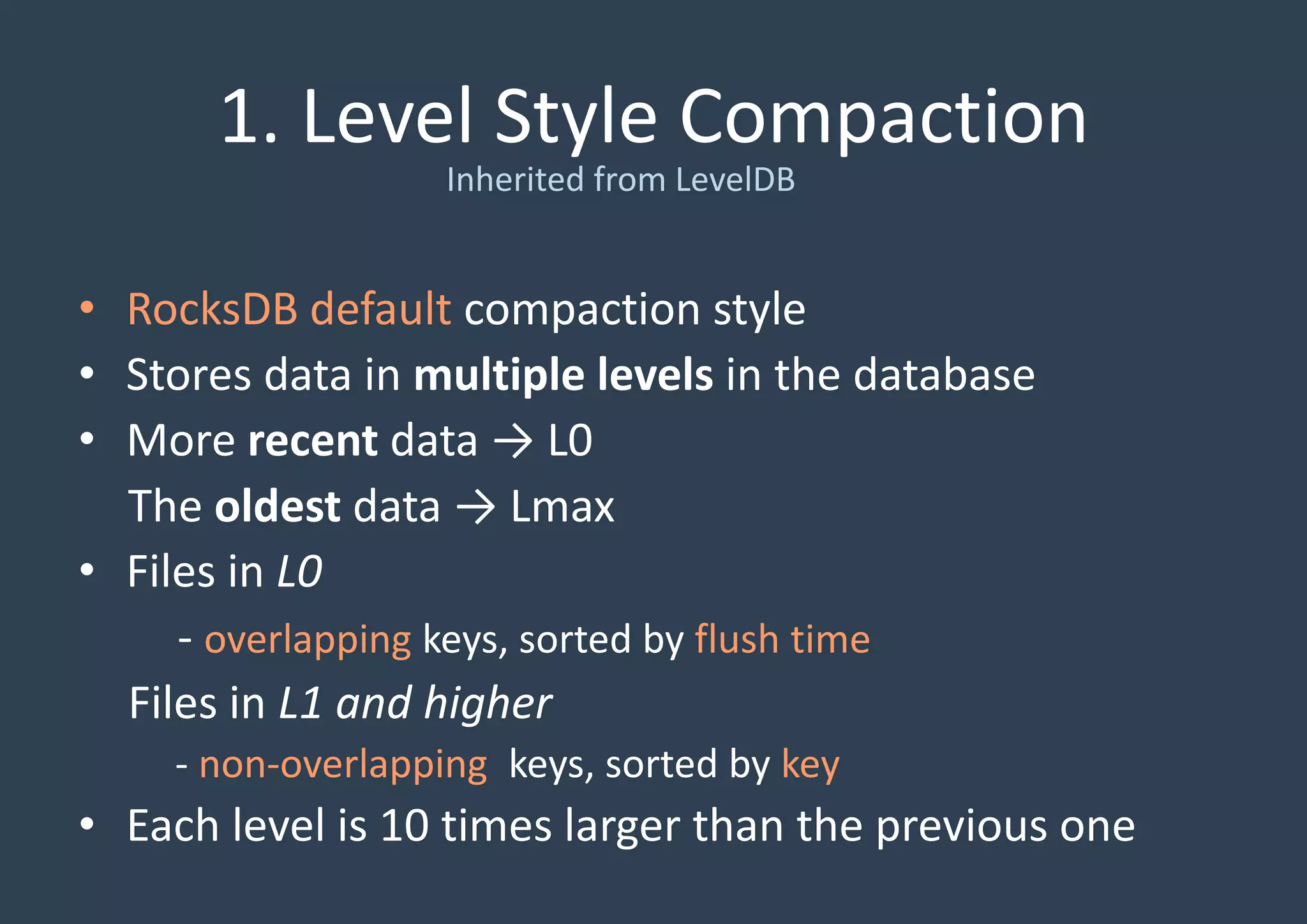 1. Level Style Compaction
Inherited from LevelDB

• RocksDB default compaction style
• Stores data in multiple levels in the database
• More recent data → L0
The oldest data → Lmax
• Files in L0
- overlapping keys, sorted by flush time
Files in L1 and higher
- non-overlapping keys, sorted by key
• Each level is 10 times larger than the previous one